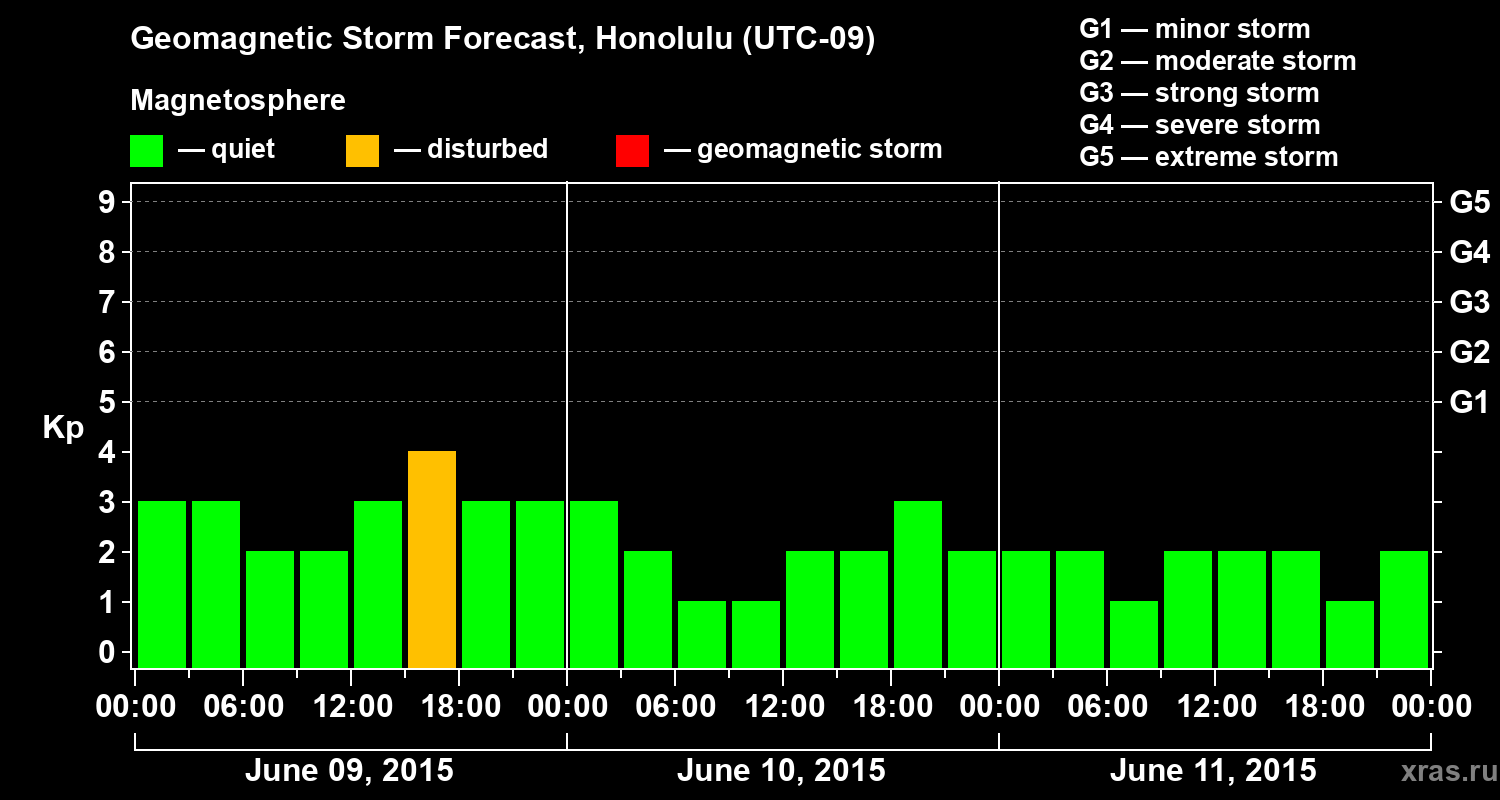 Geomagnetic Storm Forecast, Honolulu (UTC-09)

Magnetosphere

— quiet — disturbed — geomagnetic storm

G1 — minor storm
G2 — moderate storm
G3 — strong storm
G4 — severe storm
G5 — extreme storm

Kp

9
8
7
6
5
4
3
2
1
0

G5
G4
G3
G2
G1

00:00 06:00 12:00 18:00 00:00 06:00 12:00 18:00 00:00 06:00 12:00 18:00 00:00

June 09, 2015
June 10, 2015
June 11, 2015

xras.ru